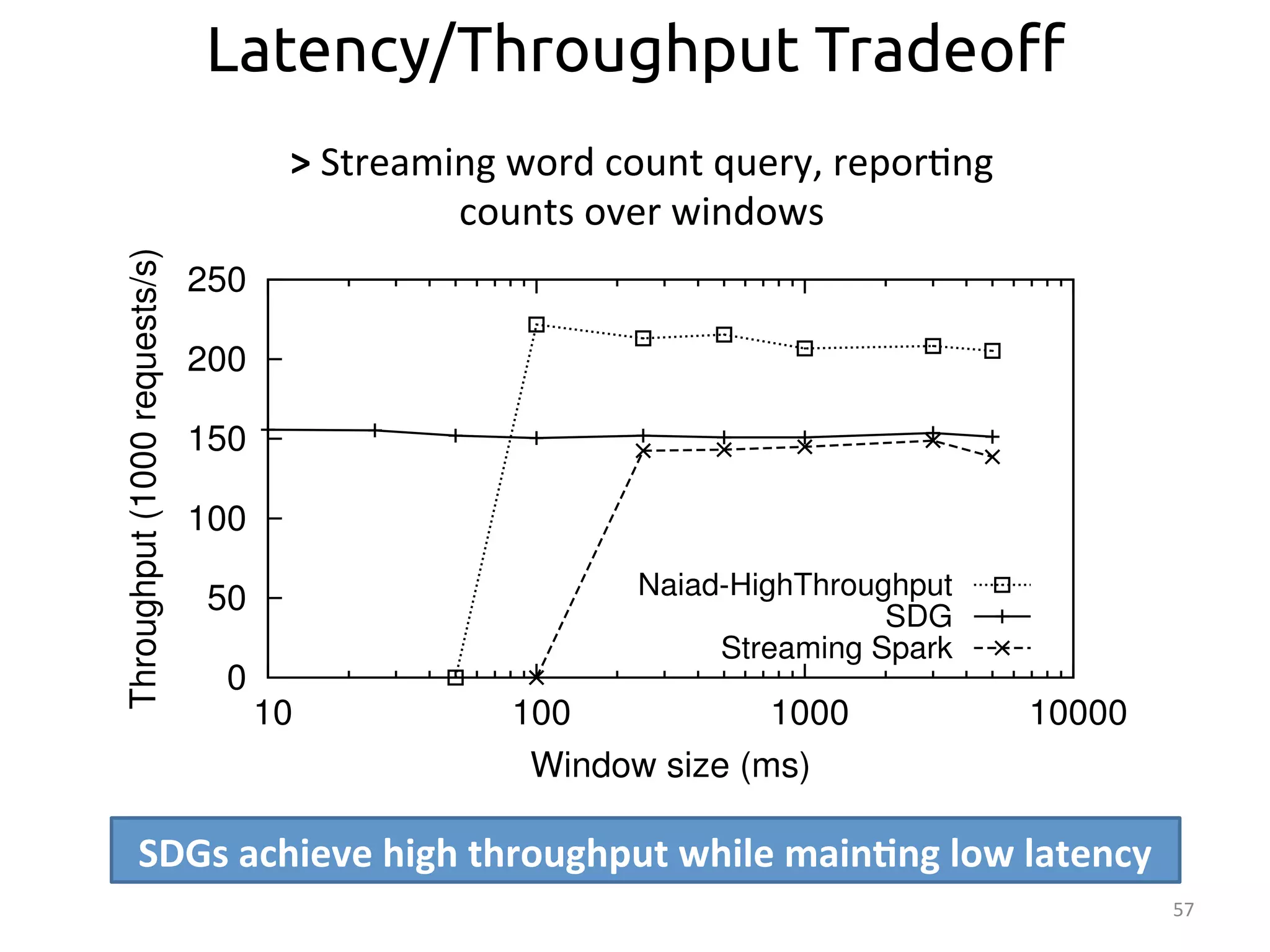 Latency/Throughput Tradeoff

> Streaming word count query, reporting counts over windows

Throughput (1000 requests/s)

250
200
150
100
50
0

10
100
1000
10000

Window size (ms)

Naiad-HighThroughput
SDG
Streaming Spark

SDGs achieve high throughput while mainting low latency

57